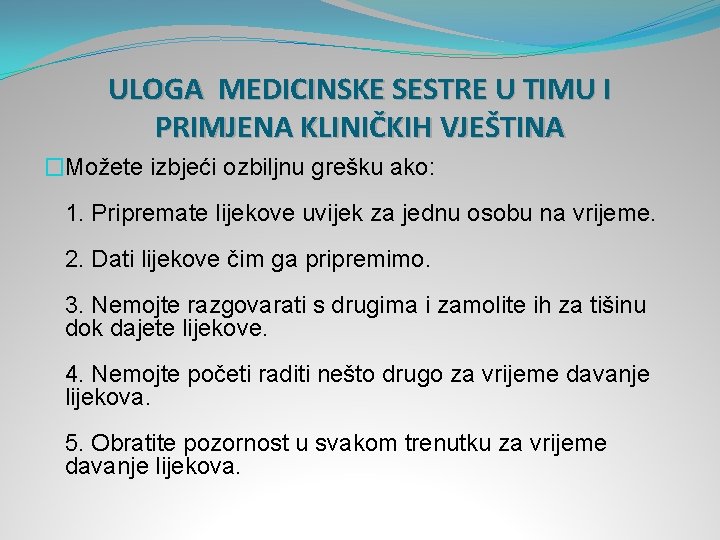 ULOGA MEDICINSKE SESTRE U TIMU I PRIMJENA KLINIČKIH VJEŠTINA

□Možete izbjeći ozbiljnu grešku ako:

1. Pripremate lijekove uvijek za jednu osobu na vrijeme.

2. Dati lijekove čim ga pripremimo.

3. Nemojte razgovarati s drugima i zamolite ih za tišinu dok dajete lijekove.

4. Nemojte početi raditi nešto drugo za vrijeme davanje lijekova.

5. Obratite pozornost u svakom trenutku za vrijeme davanje lijekova.